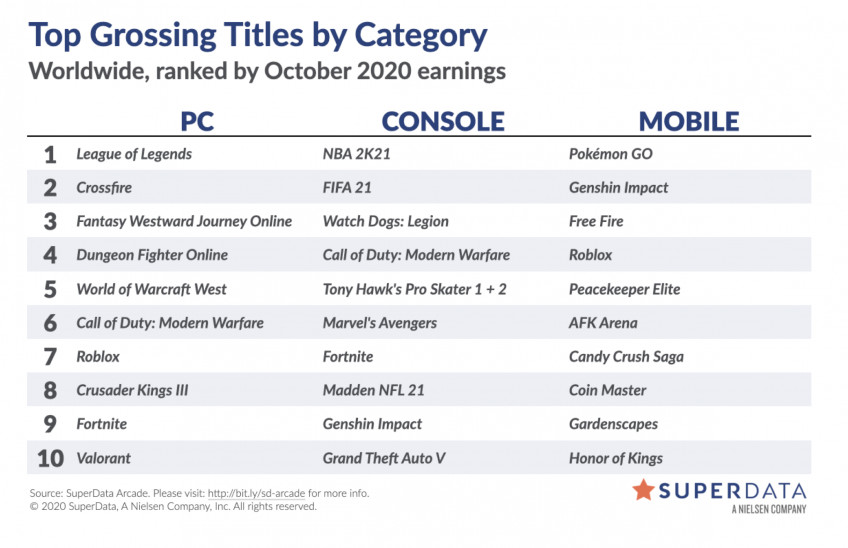 Top Grossing Titles by Category
Worldwide, ranked by October 2020 earnings

| | PC | CONSOLE | MOBILE |
|---|---|---|---|
| 1 | League of Legends | NBA 2K21 | Pokémon GO |
| 2 | Crossfire | FIFA 21 | Genshin Impact |
| 3 | Fantasy Westward Journey Online | Watch Dogs: Legion | Free Fire |
| 4 | Dungeon Fighter Online | Call of Duty: Modern Warfare | Roblox |
| 5 | World of Warcraft West | Tony Hawk's Pro Skater 1 + 2 | Peacekeeper Elite |
| 6 | Call of Duty: Modern Warfare | Marvel's Avengers | AFK Arena |
| 7 | Roblox | Fortnite | Candy Crush Saga |
| 8 | Crusader Kings III | Madden NFL 21 | Coin Master |
| 9 | Fortnite | Genshin Impact | Gardenscapes |
| 10 | Valorant | Grand Theft Auto V | Honor of Kings |

Source: SuperData Arcade. Please visit: http://bit.ly/sd-arcade for more info.
© 2020 SuperData, A Nielsen Company, Inc. All rights reserved.

SUPERDATA
A NIELSEN COMPANY